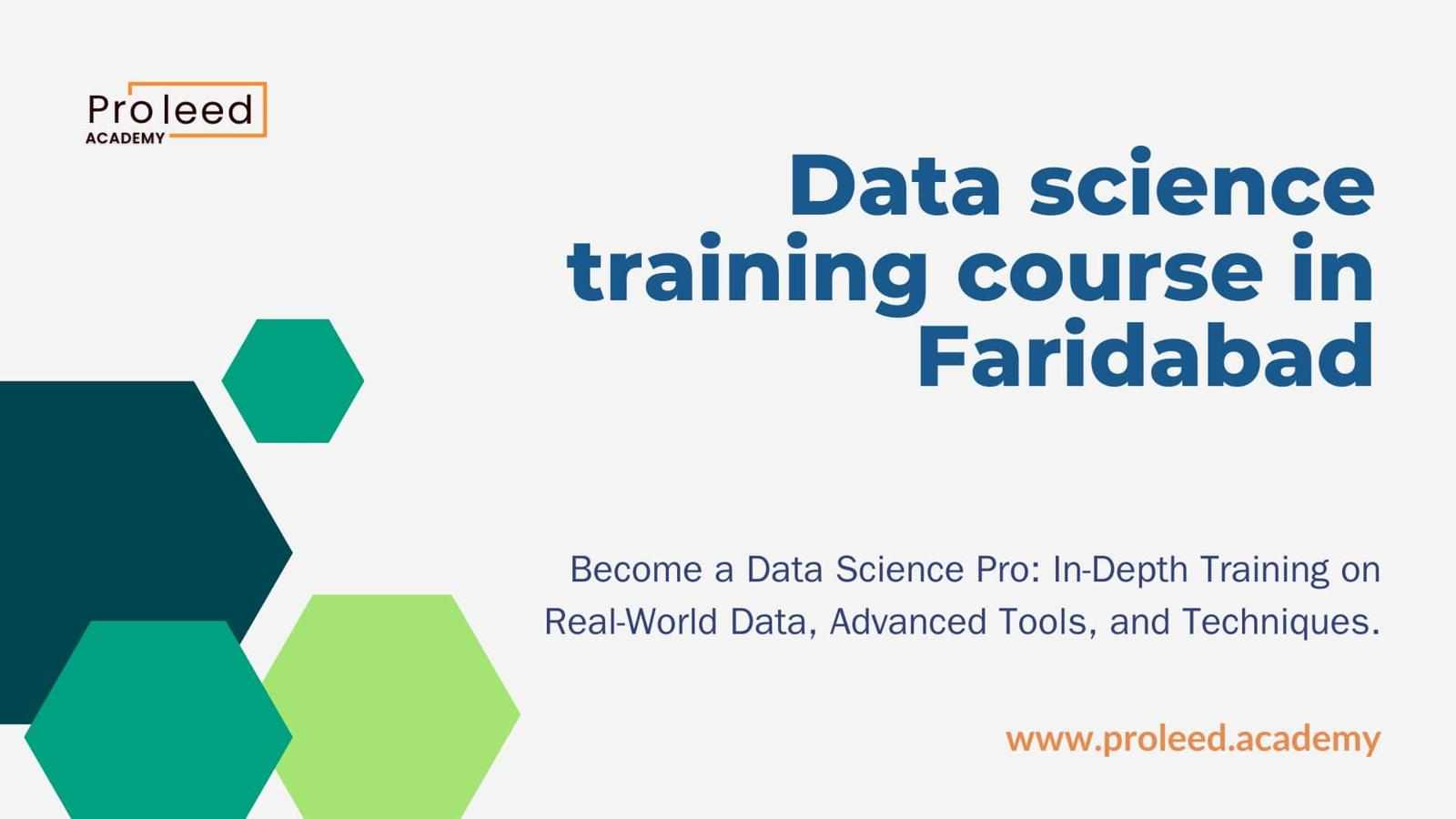 Proleed
ACADEMY

Data science training course in Faridabad

Become a Data Science Pro: In-Depth Training on Real-World Data, Advanced Tools, and Techniques.

www.proleed.academy